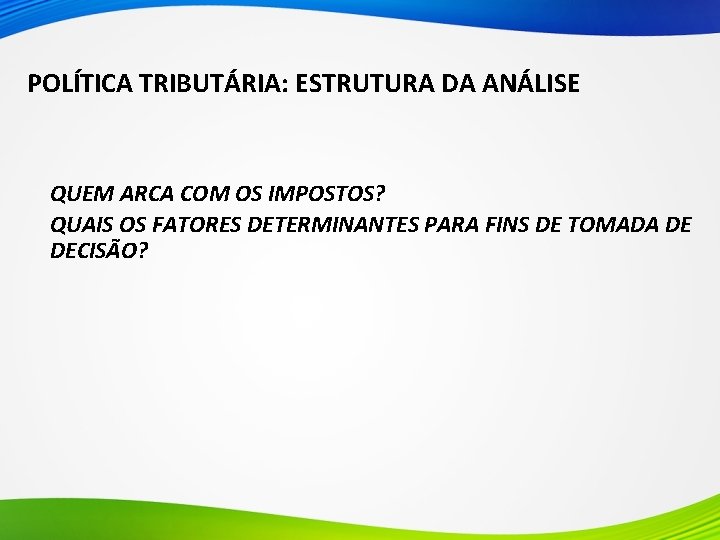 POLÍTICA TRIBUTÁRIA: ESTRUTURA DA ANÁLISE

QUEM ARCA COM OS IMPOSTOS?

QUAIS OS FATORES DETERMINANTES PARA FINS DE TOMADA DE DECISÃO?